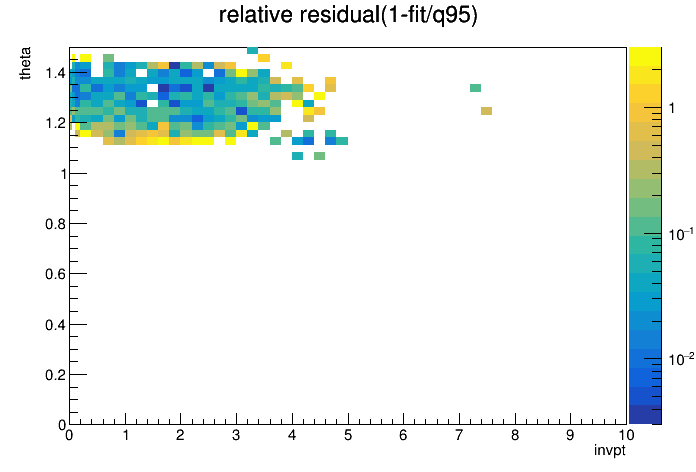 relative residual(1-fit/q95)

theta

1.4
1.2
1
0.8
0.6
0.4
0.2
0

0 1 2 3 4 5 6 7 8 9 10

invpt

1
$10^{-1}$
$10^{-2}$